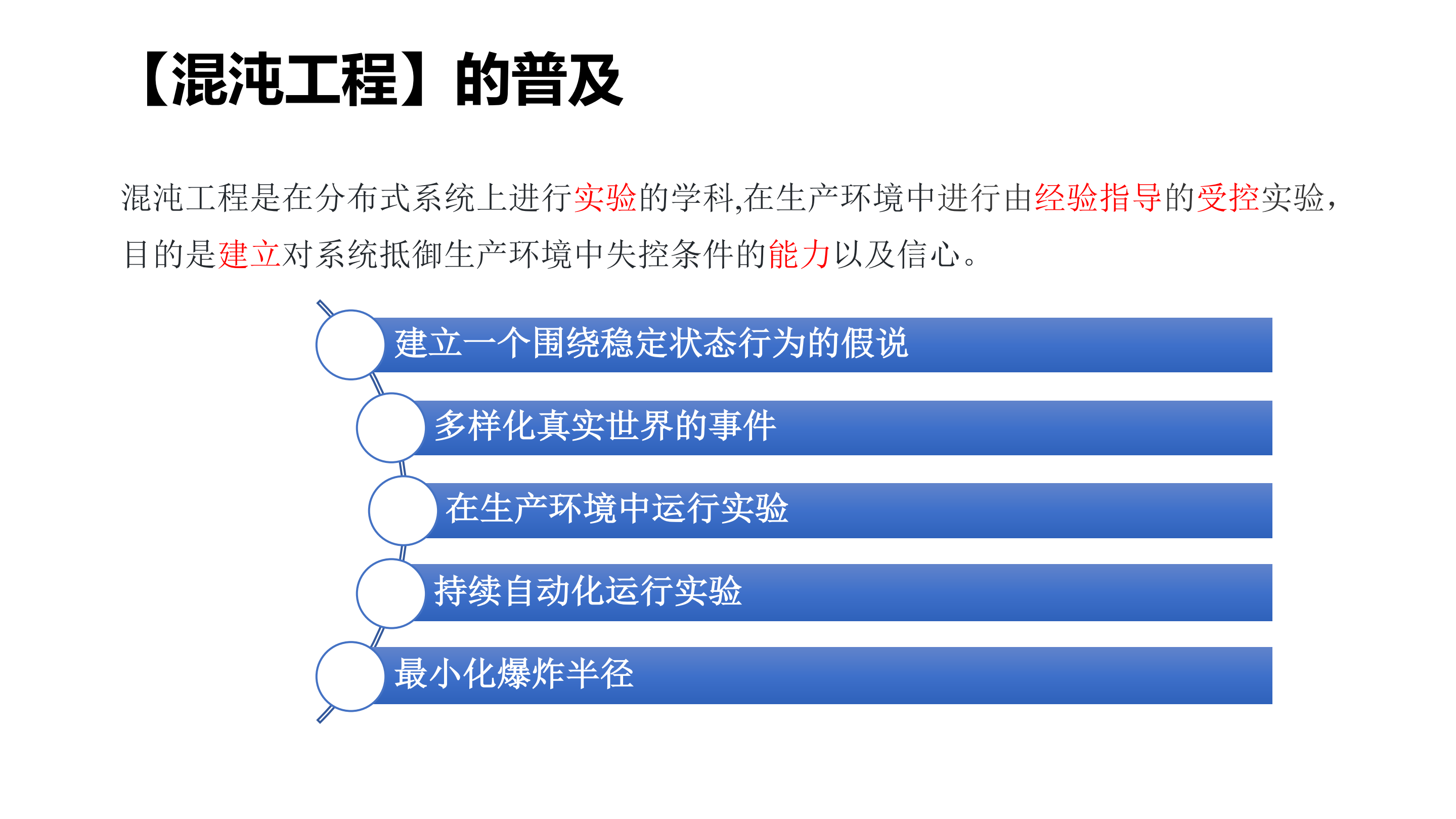 【混沌工程】的普及

混沌工程是在分布式系统上进行实验的学科,在生产环境中进行由经验指导的受控实验，目的是建立对系统抵御生产环境中失控条件的能力以及信心。

建立一个围绕稳定状态行为的假说

多样化真实世界的事件

在生产环境中运行实验

持续自动化运行实验

最小化爆炸半径